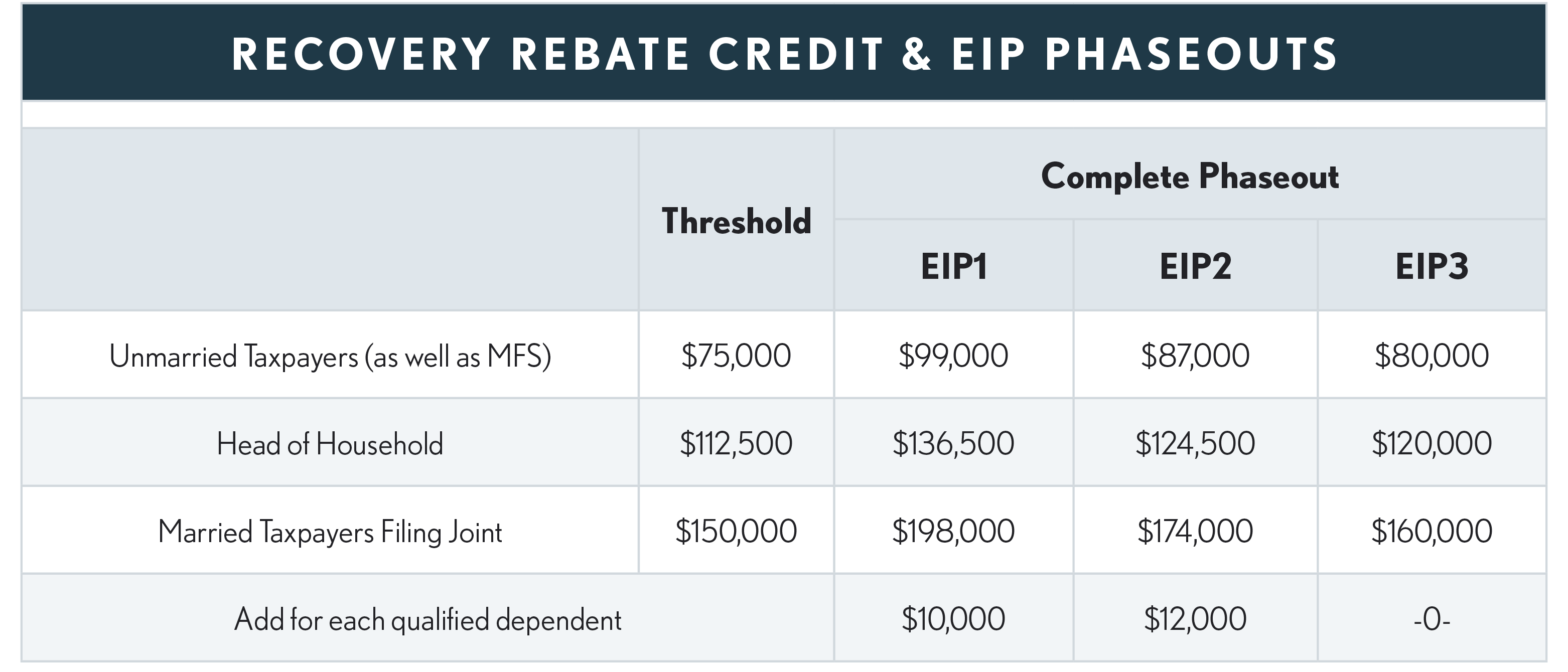 RECOVERY REBATE CREDIT & EIP PHASEOUTS

|  | Threshold | Complete Phaseout EIP1 | Complete Phaseout EIP2 | Complete Phaseout EIP3 |
|---|---|---|---|---|
| Unmarried Taxpayers (as well as MFS) | \$75,000 | \$99,000 | \$87,000 | \$80,000 |
| Head of Household | \$112,500 | \$136,500 | \$124,500 | \$120,000 |
| Married Taxpayers Filing Joint | \$150,000 | \$198,000 | \$174,000 | \$160,000 |
| Add for each qualified dependent |  | \$10,000 | \$12,000 | -0- |